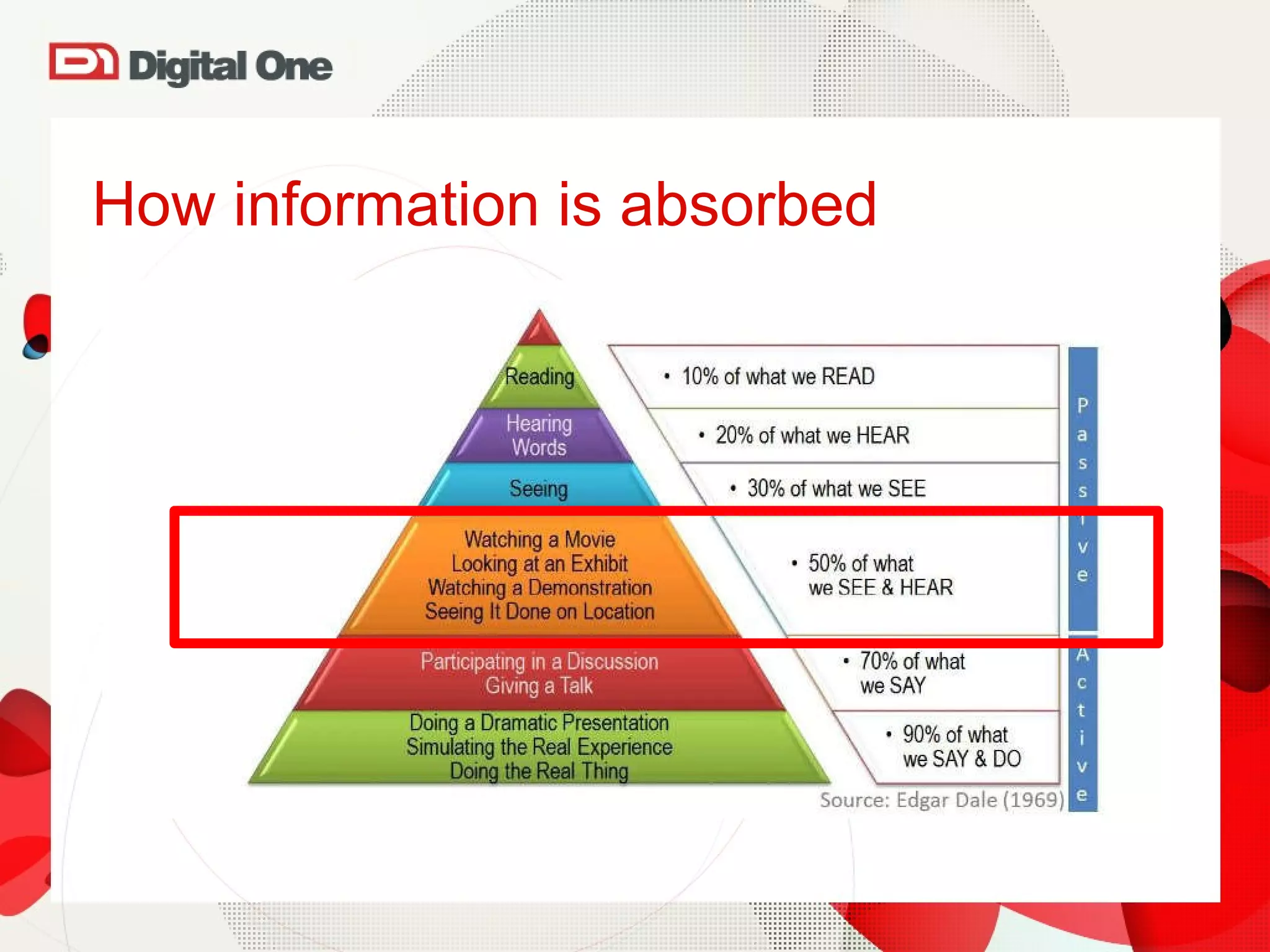 Digital One

How information is absorbed

Reading

Hearing Words

Seeing

Watching a Movie
Looking at an Exhibit
Watching a Demonstration
Seeing It Done on Location

Participating in a Discussion
Giving a Talk

Doing a Dramatic Presentation
Simulating the Real Experience
Doing the Real Thing

• 10% of what we READ

• 20% of what we HEAR

• 30% of what we SEE

• 50% of what we SEE & HEAR

• 70% of what we SAY

• 90% of what we SAY & DO

Passive

Active

Source: Edgar Dale (1969)